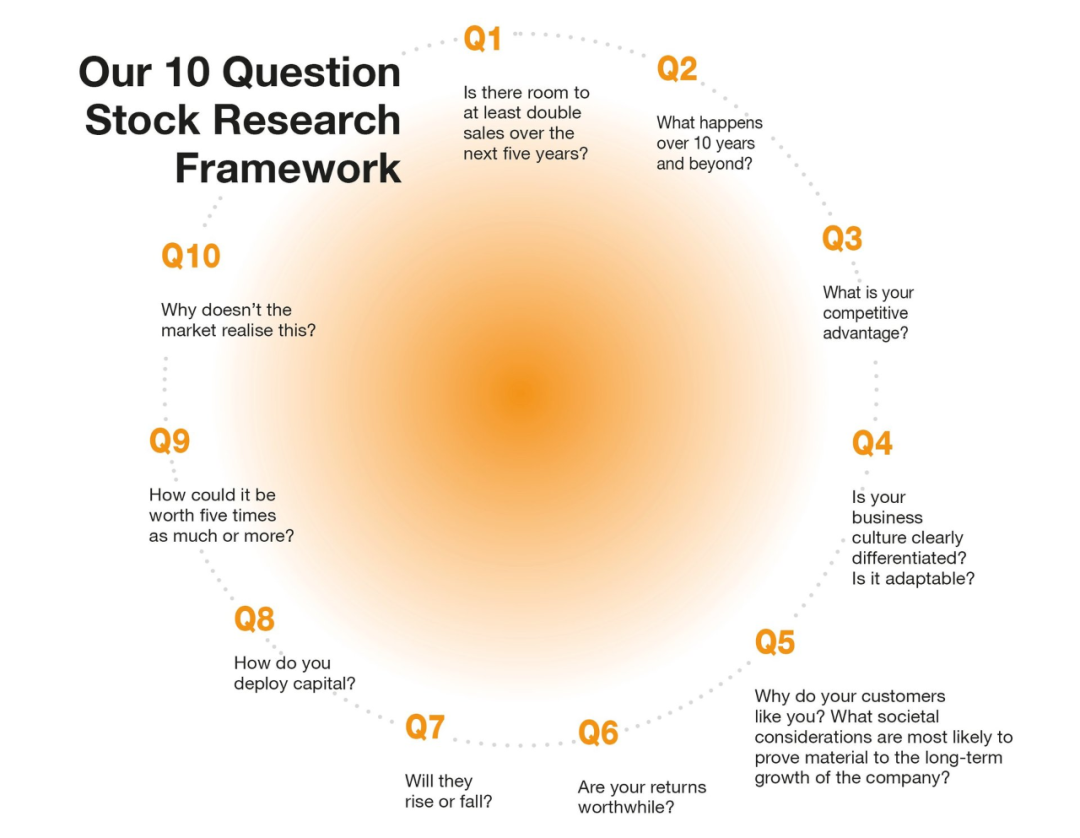 Our 10 Question Stock Research Framework

Q1

Is there room to at least double sales over the next five years?

Q2

What happens over 10 years and beyond?

Q3

What is your competitive advantage?

Q4

Is your business culture clearly differentiated? Is it adaptable?

Q5

Why do your customers like you? What societal considerations are most likely to prove material to the long-term growth of the company?

Q6

Are your returns worthwhile?

Q7

Will they rise or fall?

Q8

How do you deploy capital?

Q9

How could it be worth five times as much or more?

Q10

Why doesn't the market realise this?